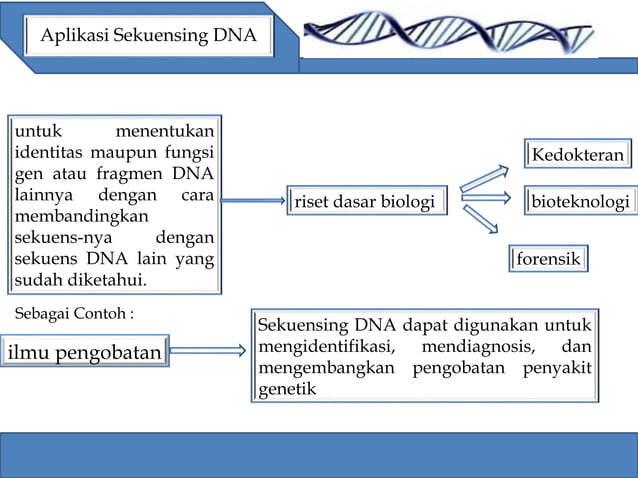 Aplikasi Sekuensing DNA

untuk menentukan identitas maupun fungsi gen atau fragmen DNA lainnya dengan cara membandingkan sekuens-nya dengan sekuens DNA lain yang sudah diketahui.

riset dasar biologi

Kedokteran

bioteknologi

forensik

Sebagai Contoh :

ilmu pengobatan

Sekuensing DNA dapat digunakan untuk mengidentifikasi, mendiagnosis, dan mengembangkan pengobatan penyakit genetik